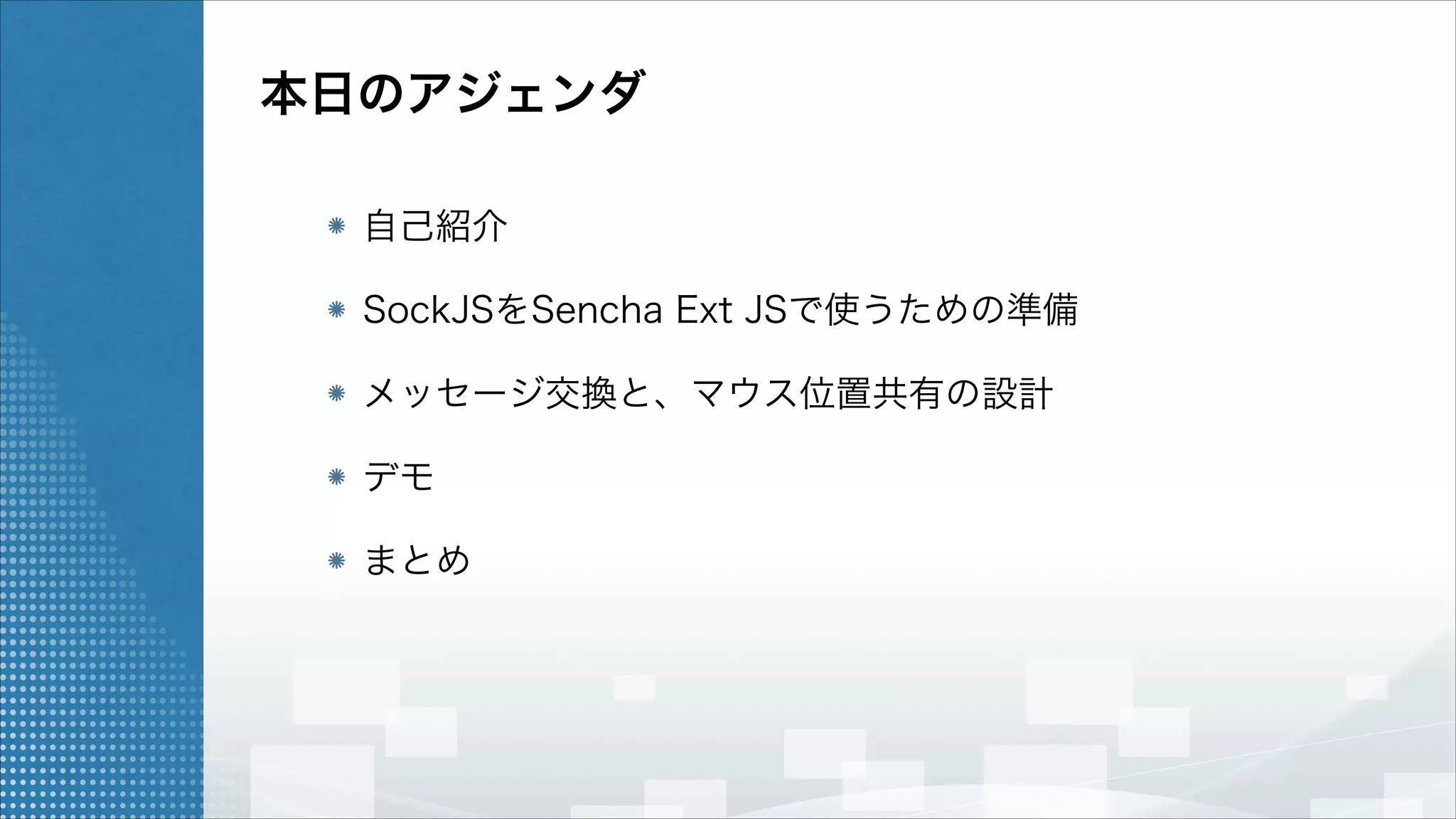 本日のアジェンダ

自己紹介

SockJSをSencha Ext JSで使うための準備

メッセージ交換と、マウス位置共有の設計

デモ

まとめ